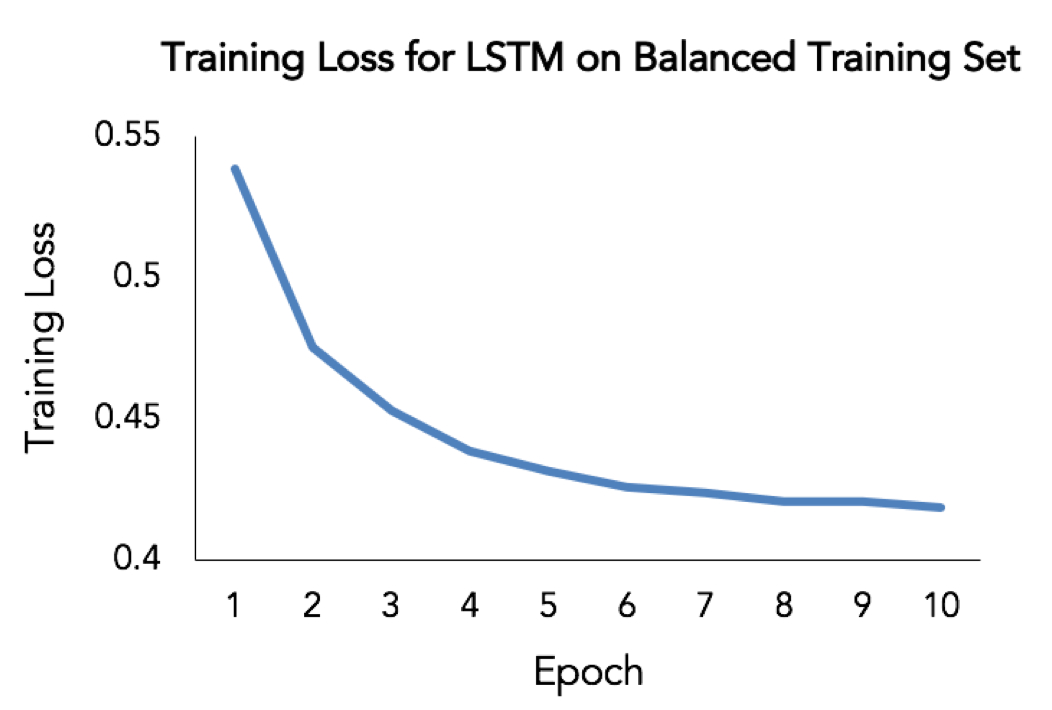 Training Loss for LSTM on Balanced Training Set

Training Loss

0.55
0.5
0.45
0.4

1 2 3 4 5 6 7 8 9 10

Epoch